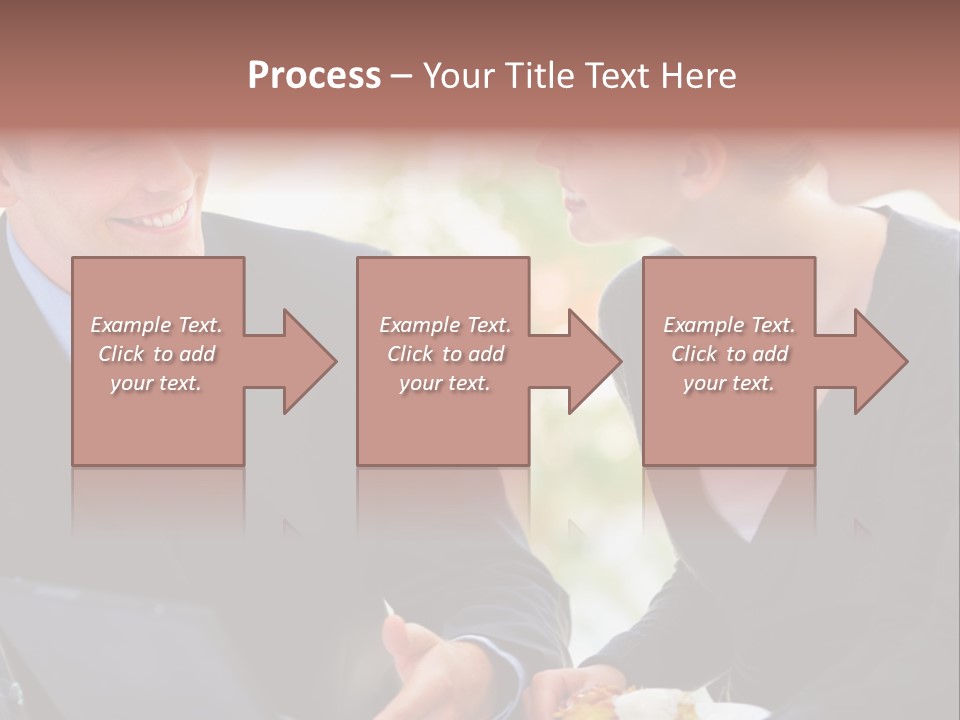 Process – Your Title Text Here

Example Text. Click to add your text.

Example Text. Click to add your text.

Example Text. Click to add your text.